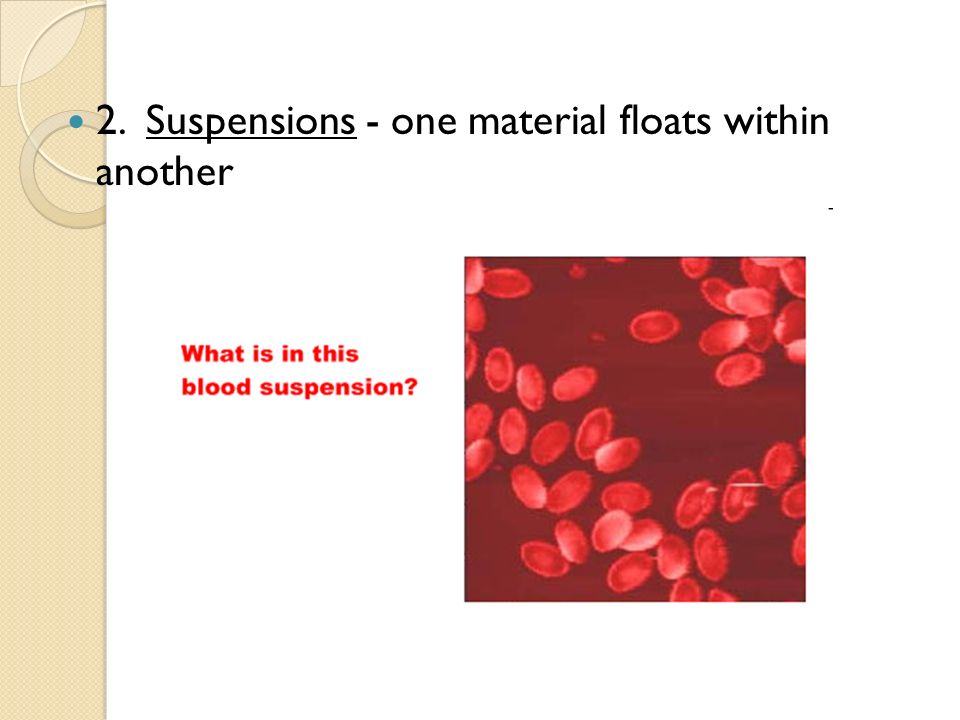 2. Suspensions - one material floats within another

What is in this blood suspension?